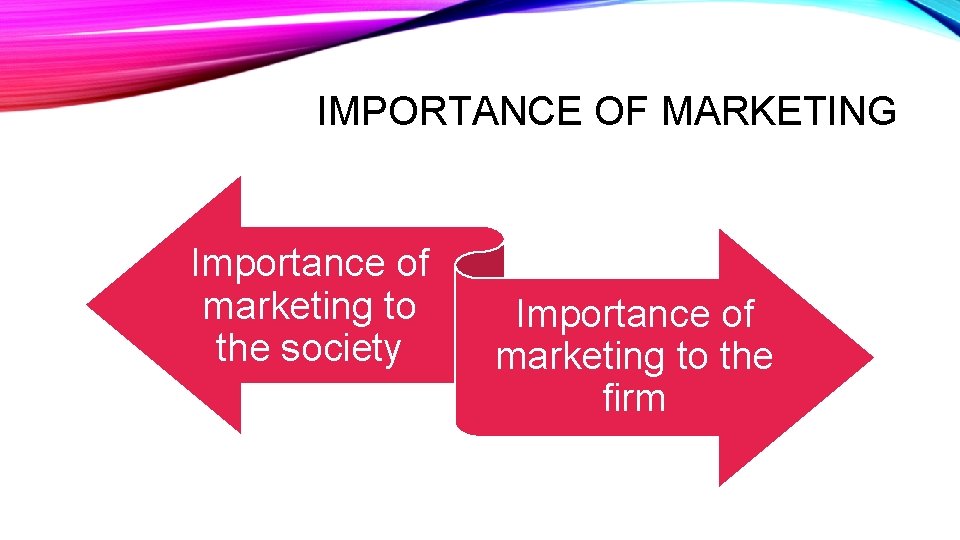 IMPORTANCE OF MARKETING

Importance of marketing to the society

Importance of marketing to the firm